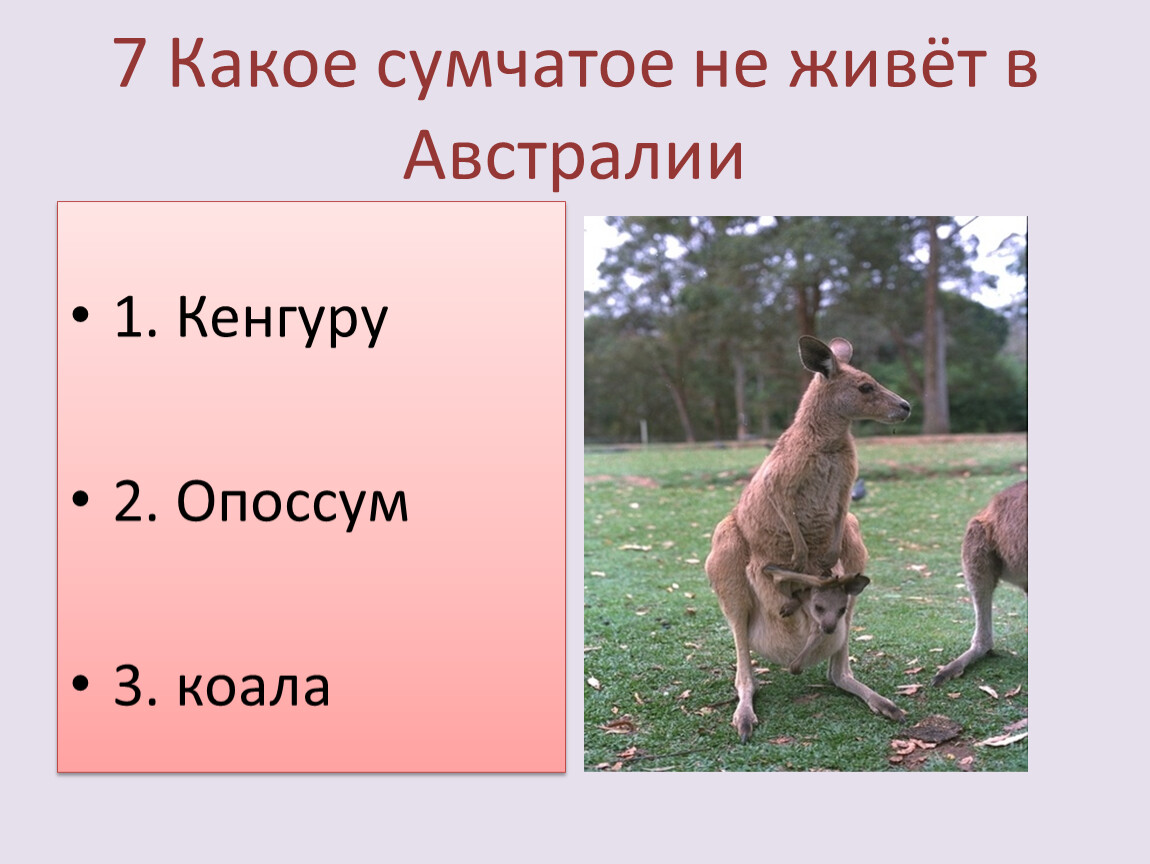 7 Какое сумчатое не живёт в Австралии

• 1. Кенгуру

• 2. Опоссум

• 3. коала